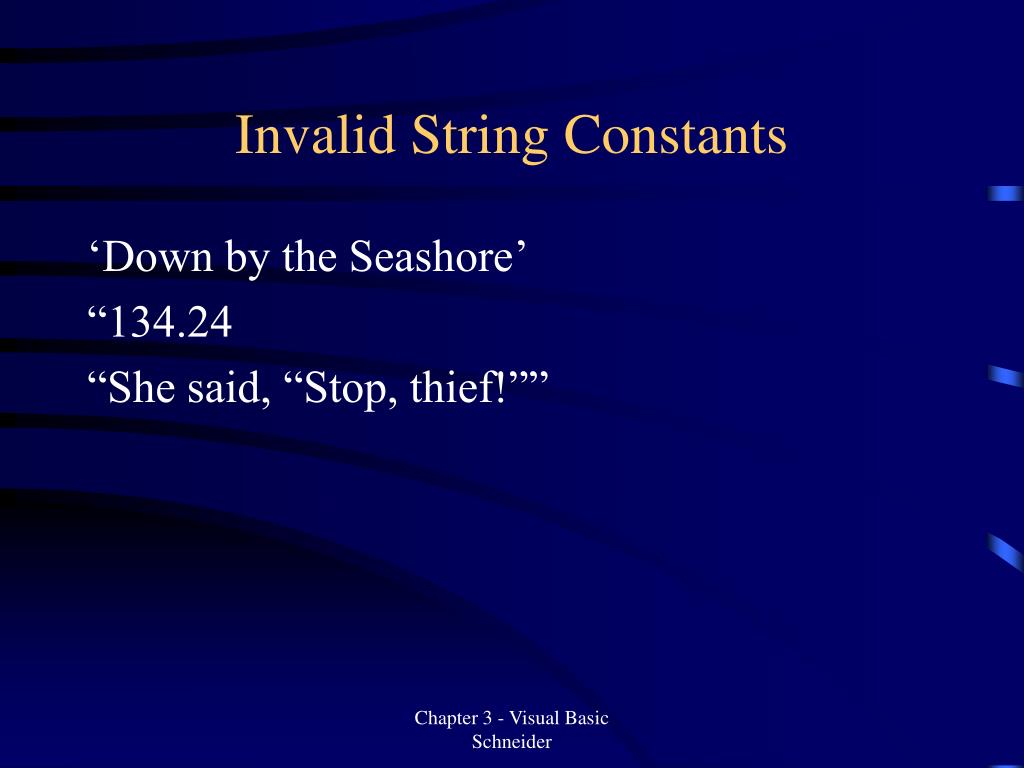 Invalid String Constants

‘Down by the Seashore’

“134.24

“She said, “Stop, thief!””

Chapter 3 - Visual Basic
Schneider